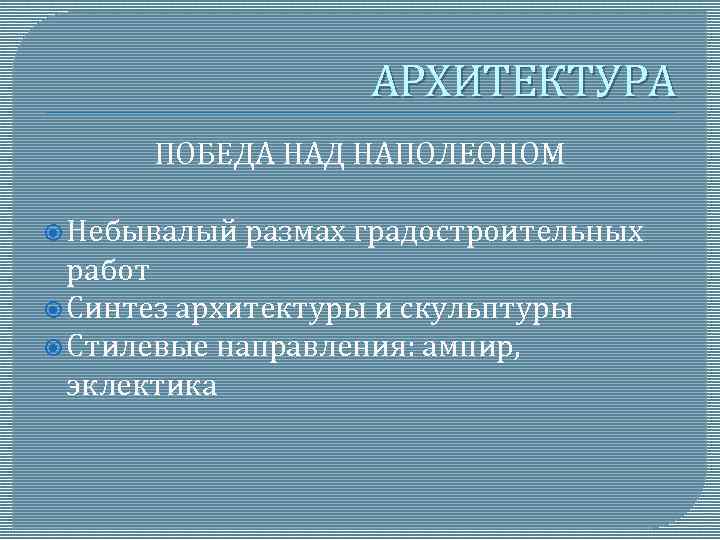 АРХИТЕКТУРА

ПОБЕДА НАД НАПОЛЕОНОМ

Небывалый размах градостроительных работ

Синтез архитектуры и скульптуры

Стилевые направления: ампир, эклектика